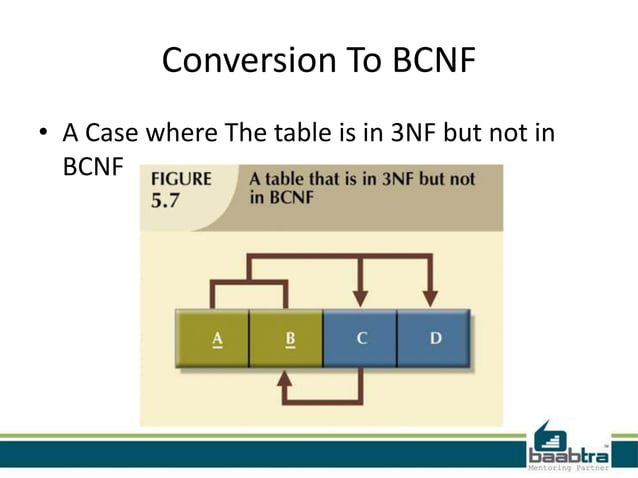 Conversion To BCNF

• A Case where The table is in 3NF but not in BCNF

FIGURE 5.7

A table that is in 3NF but not in BCNF

A B C D

baabtra
Mentoring Partner